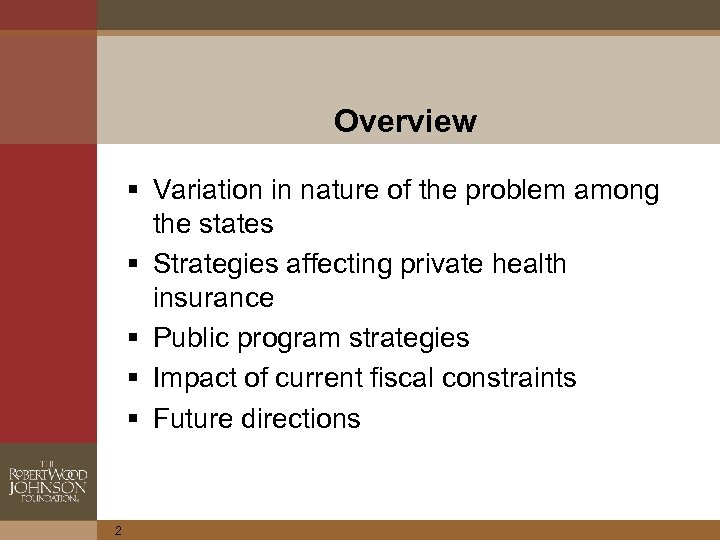 Overview

▪ Variation in nature of the problem among the states
▪ Strategies affecting private health insurance
▪ Public program strategies
▪ Impact of current fiscal constraints
▪ Future directions

THE ROBERT WOOD JOHNSON FOUNDATION

2